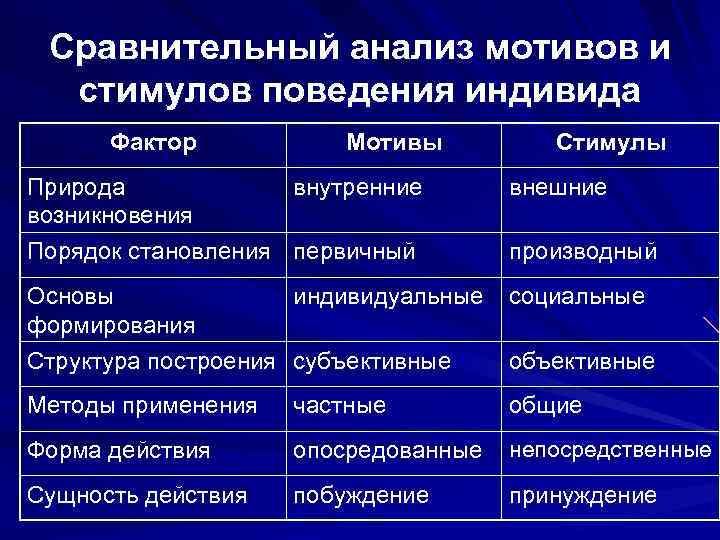 Сравнительный анализ мотивов и стимулов поведения индивида

| Фактор | Мотивы | Стимулы |
|---|---|---|
| Природа возникновения | внутренние | внешние |
| Порядок становления | первичный | производный |
| Основы формирования | индивидуальные | социальные |
| Структура построения | субъективные | объективные |
| Методы применения | частные | общие |
| Форма действия | опосредованные | непосредственные |
| Сущность действия | побуждение | принуждение |